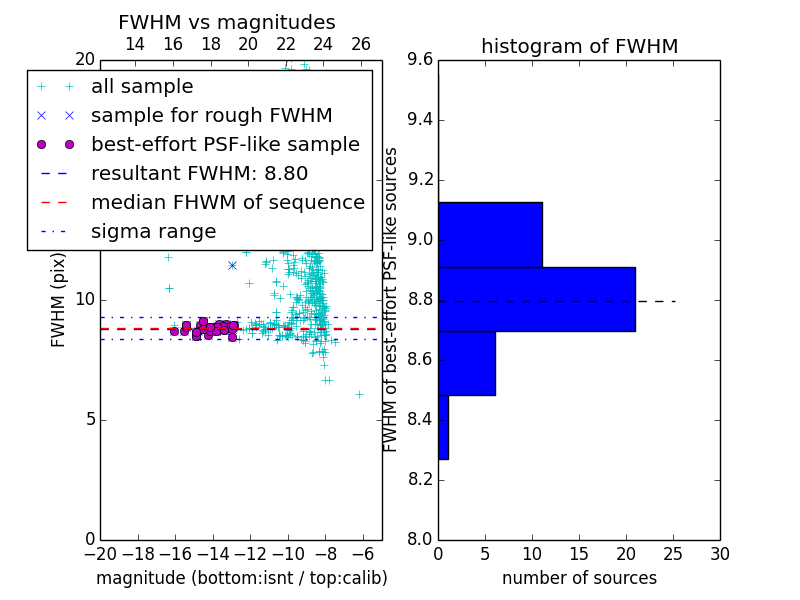 FWHM vs magnitudes

14 16 18 20 22 24 26

20

all sample
sample for rough FWHM
best-effort PSF-like sample
resultant FWHM: 8.80
median FHWM of sequence
sigma range

FWHM (pix)

10

5

0

−20 −18 −16 −14 −12 −10 −8 −6

magnitude (bottom:isnt / top:calib)

histogram of FWHM

9.6
9.4
9.2
9.0
8.8
8.6
8.4
8.2
8.0

FWHM of best-effort PSF-like sources

0 5 10 15 20 25 30

number of sources